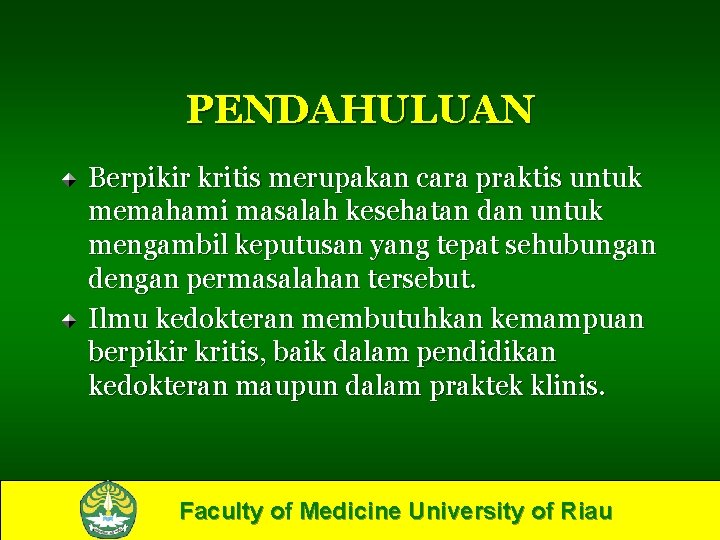 PENDAHULUAN

Berpikir kritis merupakan cara praktis untuk memahami masalah kesehatan dan untuk mengambil keputusan yang tepat sehubungan dengan permasalahan tersebut.

Ilmu kedokteran membutuhkan kemampuan berpikir kritis, baik dalam pendidikan kedokteran maupun dalam praktek klinis.

Faculty of Medicine University of Riau